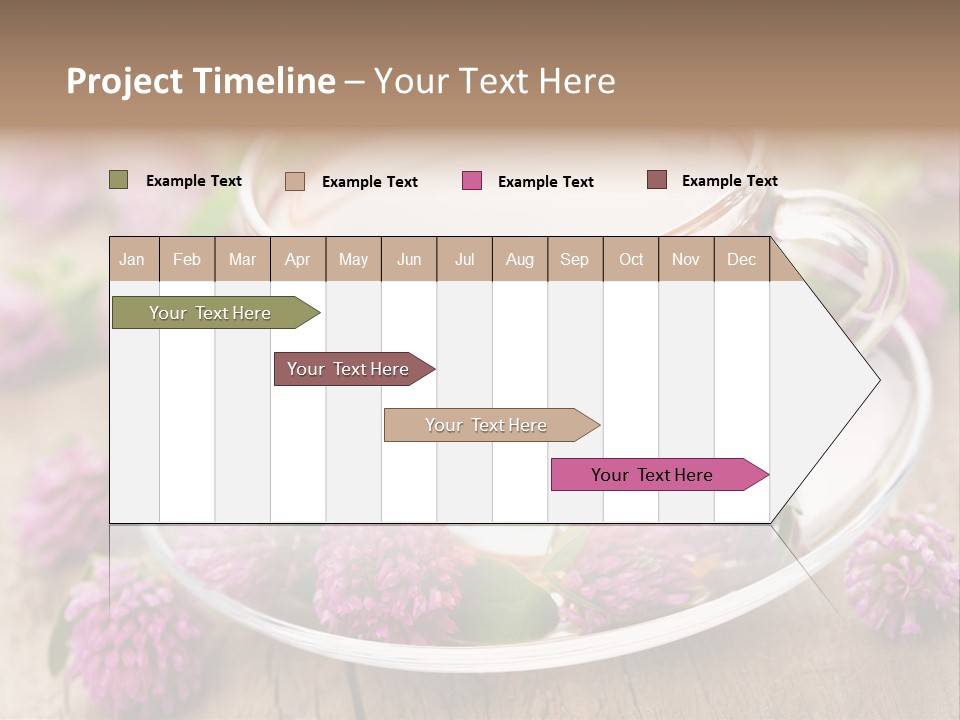 Project Timeline – Your Text Here

Example Text
Example Text
Example Text
Example Text

| Jan | Feb | Mar | Apr | May | Jun | Jul | Aug | Sep | Oct | Nov | Dec |
|---|---|---|---|---|---|---|---|---|---|---|---|

Your Text Here

Your Text Here

Your Text Here

Your Text Here